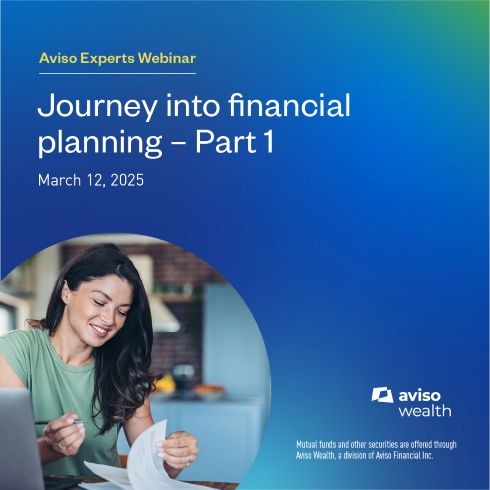 Aviso Experts Webinar

Journey into financial planning – Part 1

March 12, 2025

aviso wealth

Mutual funds and other securities are offered through Aviso Wealth, a division of Aviso Financial Inc.